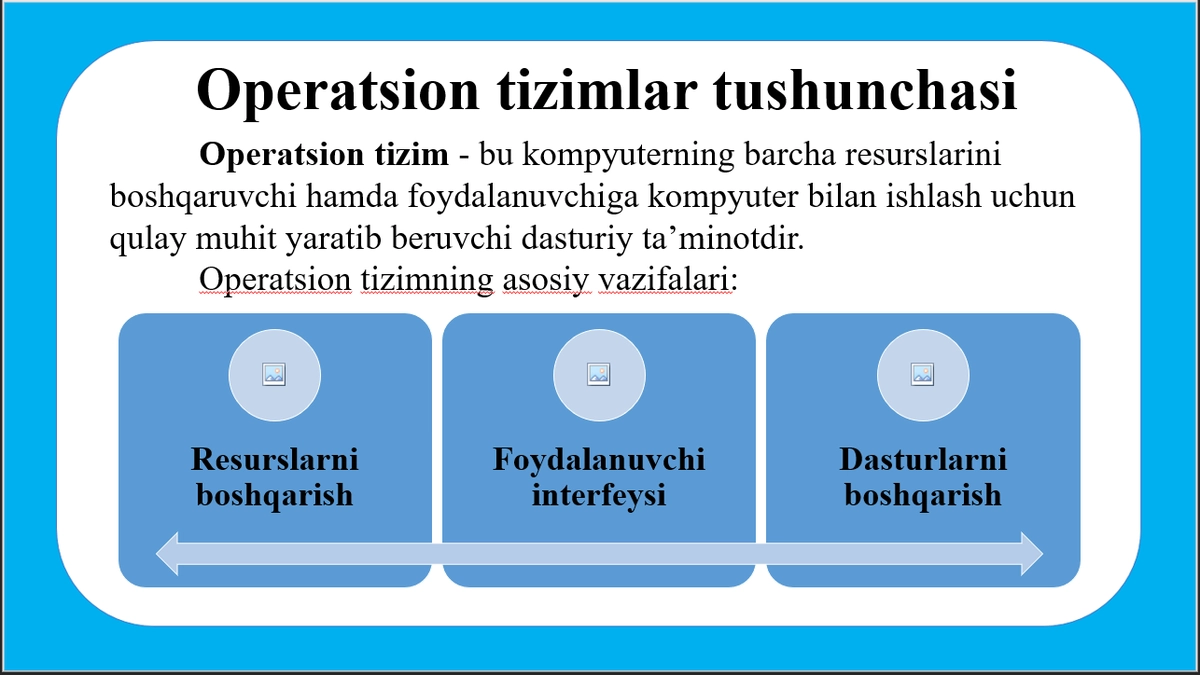 Operatsion tizimlar tushunchasi

Operatsion tizim - bu kompyuterning barcha resurslarini boshqaruvchi hamda foydalanuvchiga kompyuter bilan ishlash uchun qulay muhit yaratib beruvchi dasturiy ta’minotdir.

Operatsion tizimning asosiy vazifalari:

Resurslarni boshqarish

Foydalanuvchi interfeysi

Dasturlarni boshqarish